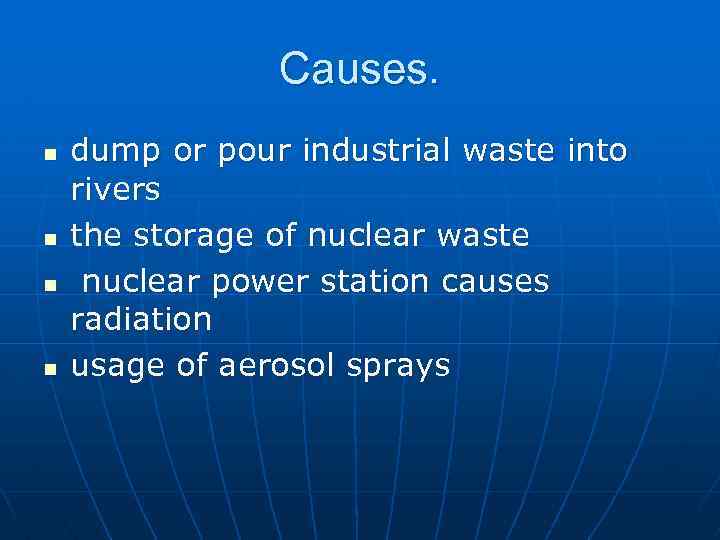 Causes.

- dump or pour industrial waste into rivers
- the storage of nuclear waste
- nuclear power station causes radiation
- usage of aerosol sprays